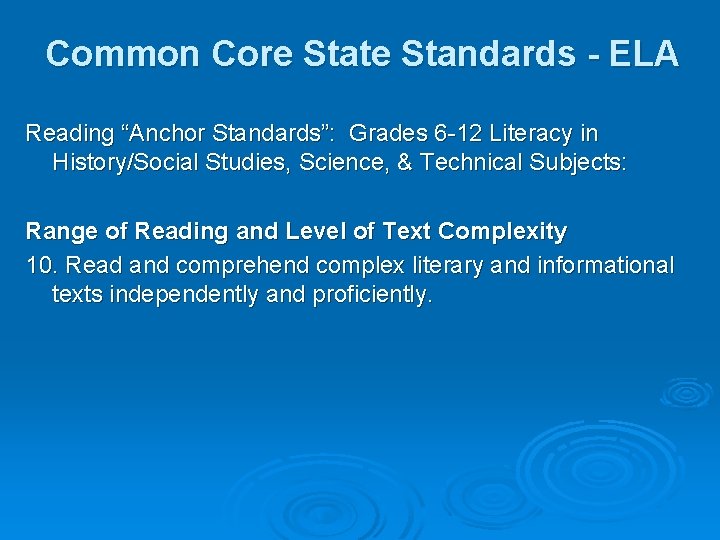 Common Core State Standards - ELA

Reading “Anchor Standards”: Grades 6-12 Literacy in History/Social Studies, Science, & Technical Subjects:

Range of Reading and Level of Text Complexity
10. Read and comprehend complex literary and informational texts independently and proficiently.